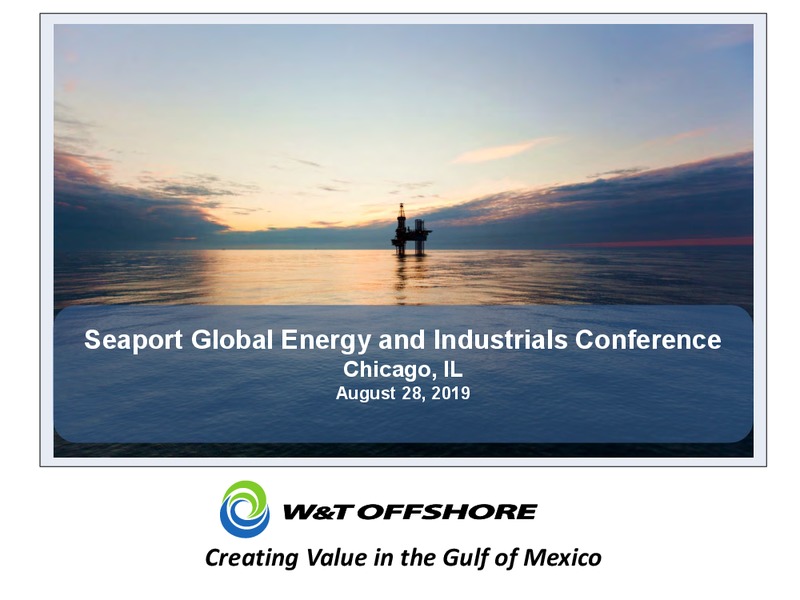 Seaport Global Energy and Industrials Conference
Chicago, IL
August 28, 2019

W&T OFFSHORE
Creating Value in the Gulf of Mexico